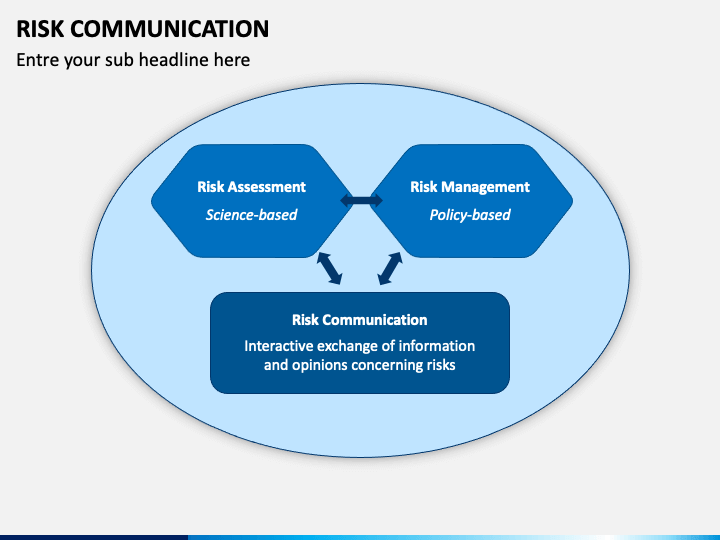 RISK COMMUNICATION

Entre your sub headline here

Risk Assessment

Science-based

Risk Management

Policy-based

Risk Communication

Interactive exchange of information and opinions concerning risks